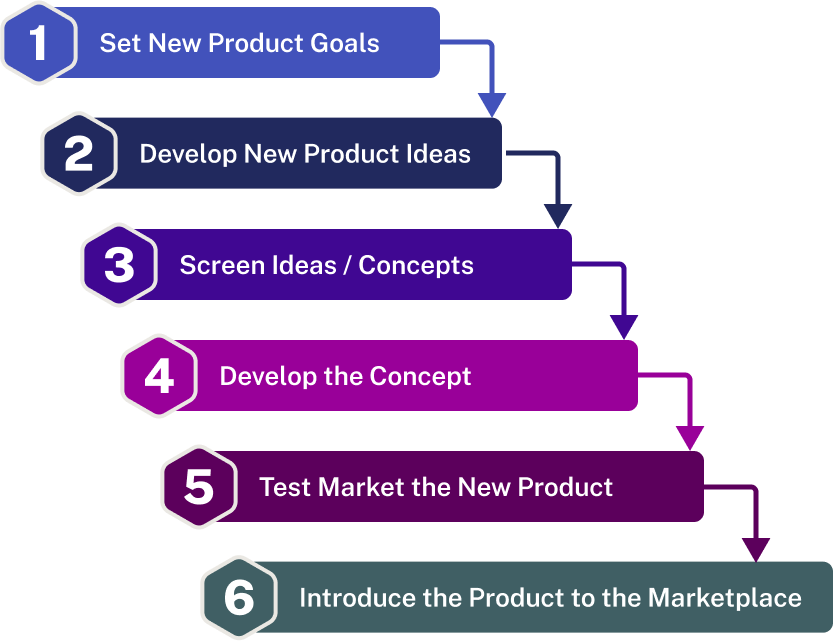 1 Set New Product Goals

2 Develop New Product Ideas

3 Screen Ideas / Concepts

4 Develop the Concept

5 Test Market the New Product

6 Introduce the Product to the Marketplace